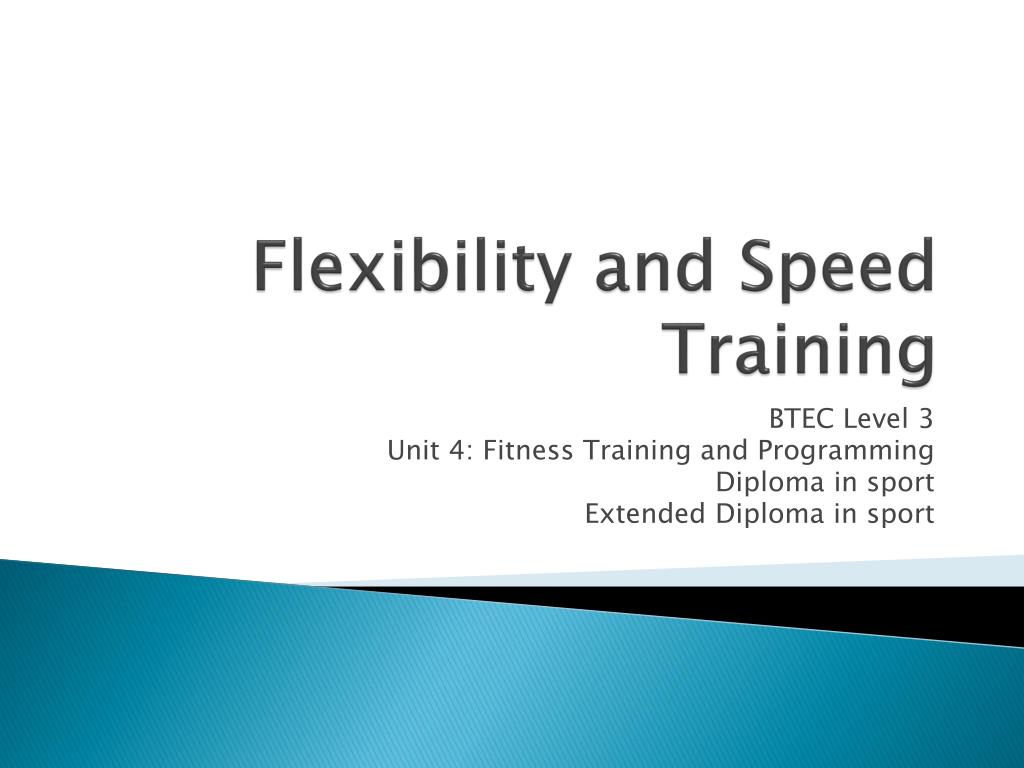 Flexibility and Speed Training

BTEC Level 3
Unit 4: Fitness Training and Programming
Diploma in sport
Extended Diploma in sport